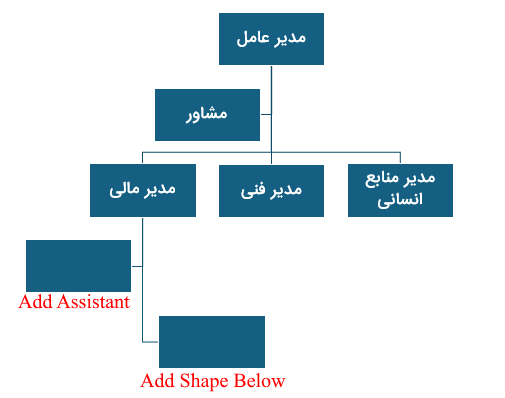 مدیر عامل

مشاور

مدیر منابع انسانی

مدیر فنی

مدیر مالی

Add Assistant

Add Shape Below